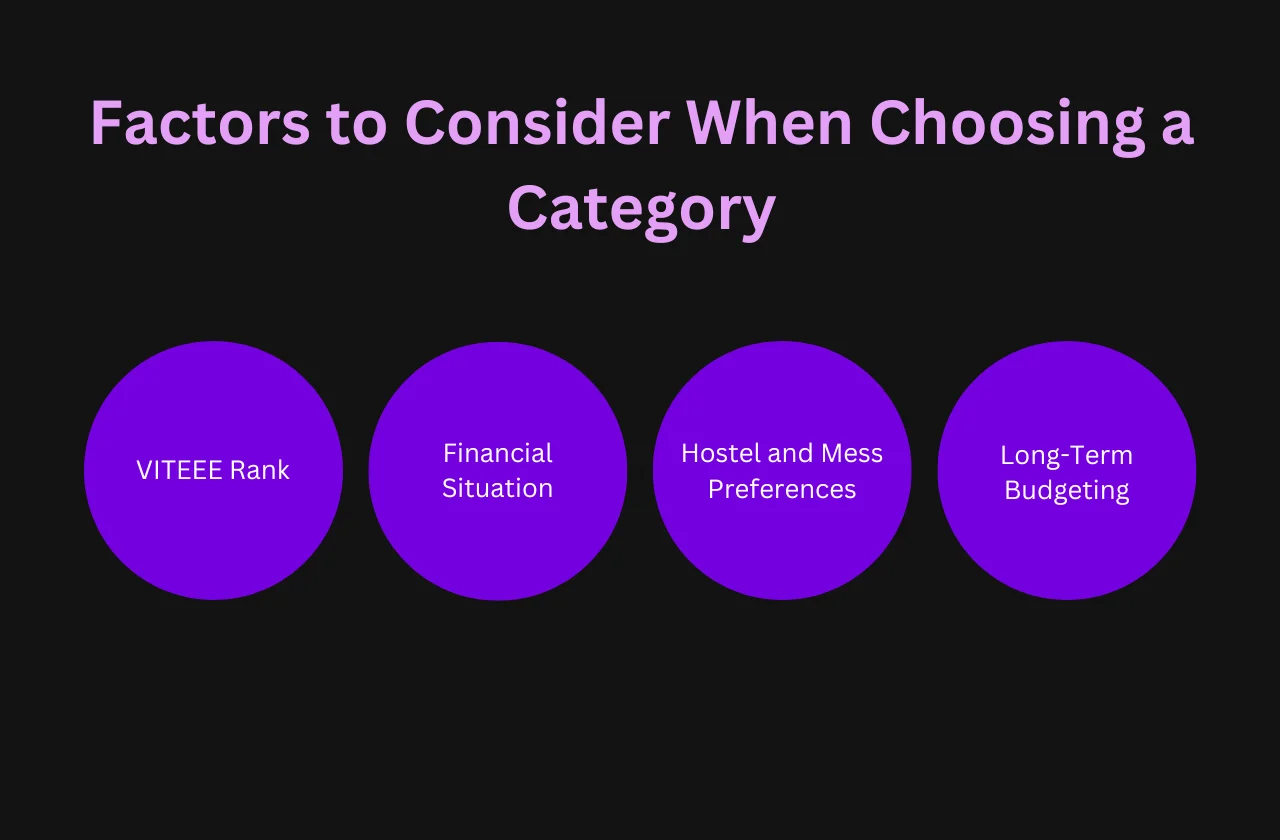 Factors to Consider When Choosing a Category

VITEEE Rank

Financial Situation

Hostel and Mess Preferences

Long-Term Budgeting